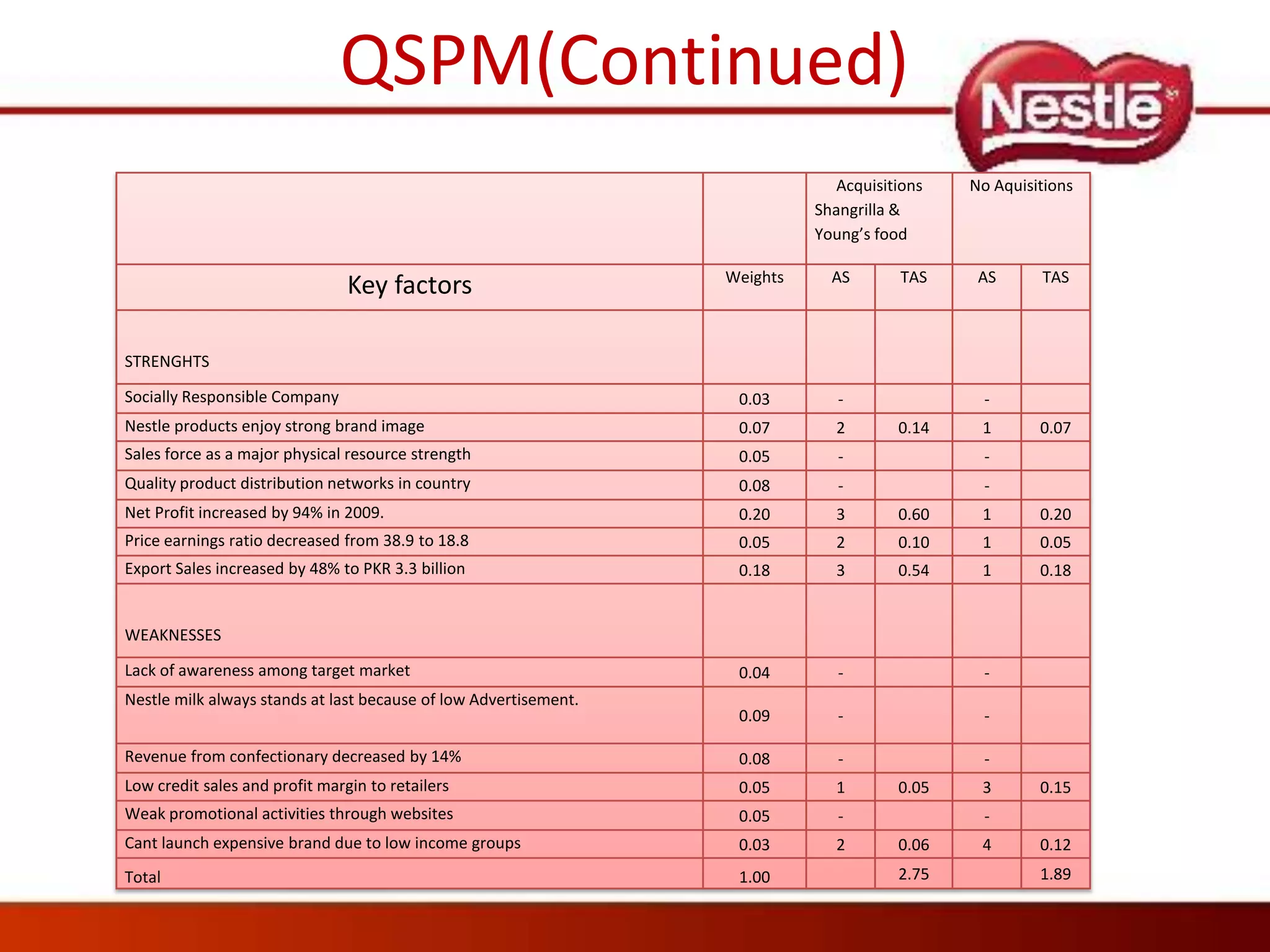 QSPM(Continued)

Nestle

| | | Acquisitions Shangrilla & Young's food | | No Aquisitions | |
|---|---|---|---|---|---|
| Key factors | Weights | AS | TAS | AS | TAS |
| STRENGHTS | | | | | |
| Socially Responsible Company | 0.03 | - | | - | |
| Nestle products enjoy strong brand image | 0.07 | 2 | 0.14 | 1 | 0.07 |
| Sales force as a major physical resource strength | 0.05 | - | | - | |
| Quality product distribution networks in country | 0.08 | - | | - | |
| Net Profit increased by 94% in 2009. | 0.20 | 3 | 0.60 | 1 | 0.20 |
| Price earnings ratio decreased from 38.9 to 18.8 | 0.05 | 2 | 0.10 | 1 | 0.05 |
| Export Sales increased by 48% to PKR 3.3 billion | 0.18 | 3 | 0.54 | 1 | 0.18 |
| WEAKNESSES | | | | | |
| Lack of awareness among target market | 0.04 | - | | - | |
| Nestle milk always stands at last because of low Advertisement. | 0.09 | - | | - | |
| Revenue from confectionary decreased by 14% | 0.08 | - | | - | |
| Low credit sales and profit margin to retailers | 0.05 | 1 | 0.05 | 3 | 0.15 |
| Weak promotional activities through websites | 0.05 | - | | - | |
| Cant launch expensive brand due to low income groups | 0.03 | 2 | 0.06 | 4 | 0.12 |
| Total | 1.00 | | 2.75 | | 1.89 |